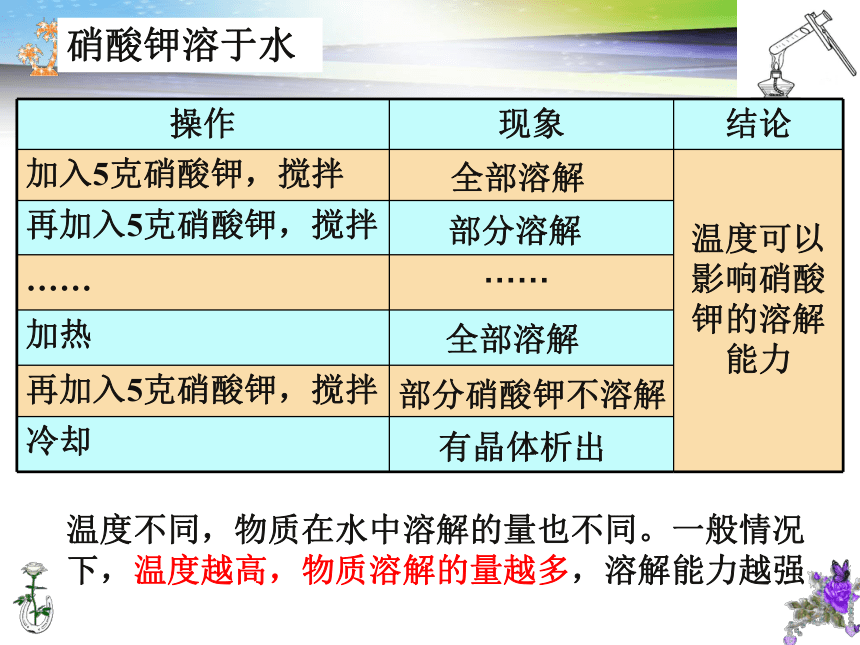 硝酸钾溶于水

| 操作 | 现象 | 结论 |
|---|---|---|
| 加入5克硝酸钾，搅拌 | 全部溶解 | 温度可以影响硝酸钾的溶解能力 |
| 再加入5克硝酸钾，搅拌 | 部分溶解 | |
| …… | …… | |
| 加热 | 全部溶解 | |
| 再加入5克硝酸钾，搅拌 | 部分硝酸钾不溶解 | |
| 冷却 | 有晶体析出 | |

温度不同，物质在水中溶解的量也不同。一般情况下，温度越高，物质溶解的量越多，溶解能力越强